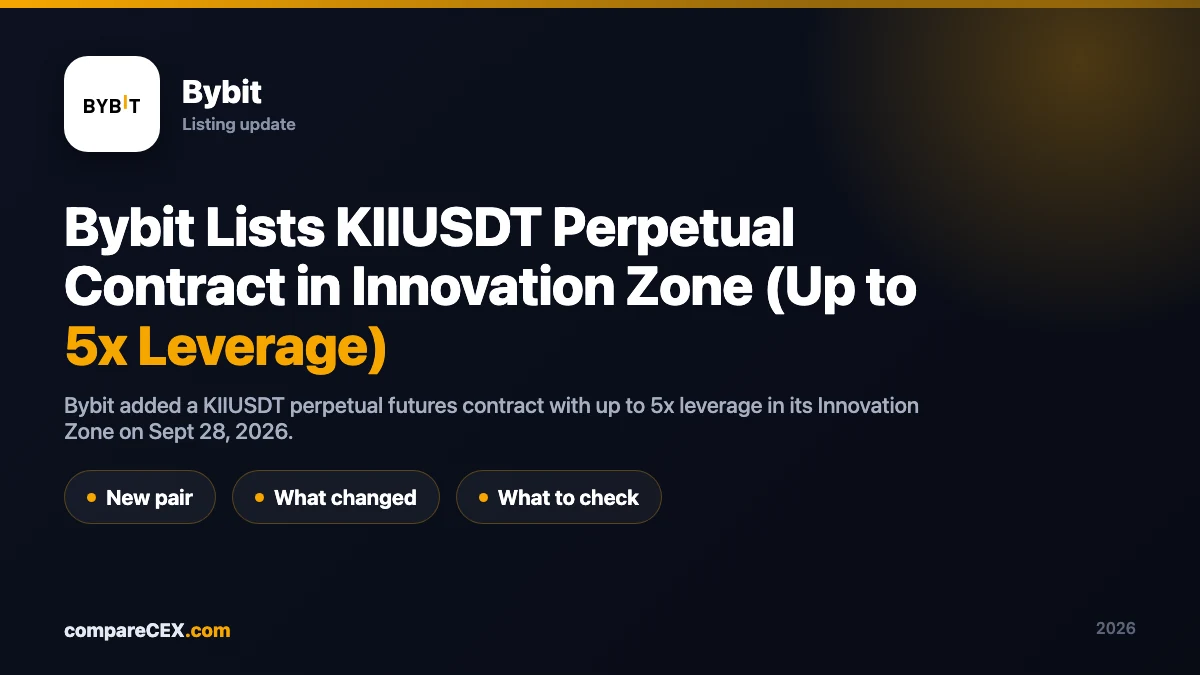 BYBIT

Bybit
Listing update

Bybit Lists KIIUSDT Perpetual Contract in Innovation Zone (Up to 5x Leverage)

Bybit added a KIIUSDT perpetual futures contract with up to 5x leverage in its Innovation Zone on Sept 28, 2026.

New pair
What changed
What to check

compareCEX.com

2026